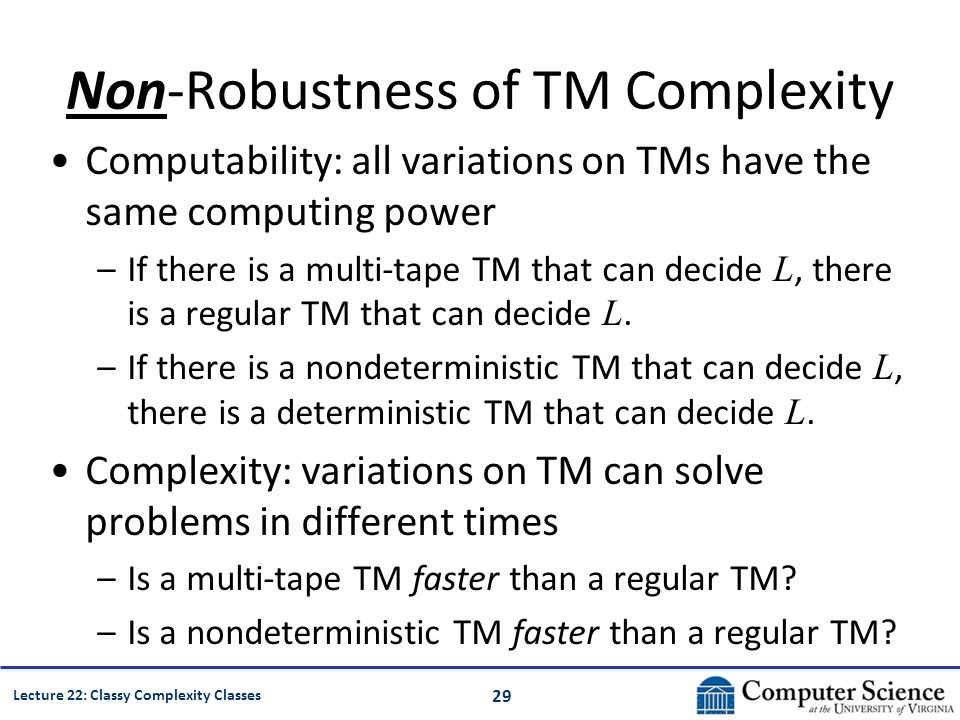 Non-Robustness of TM Complexity

• Computability: all variations on TMs have the same computing power
  – If there is a multi-tape TM that can decide $L$, there is a regular TM that can decide $L$.
  – If there is a nondeterministic TM that can decide $L$, there is a deterministic TM that can decide $L$.

• Complexity: variations on TM can solve problems in different times
  – Is a multi-tape TM faster than a regular TM?
  – Is a nondeterministic TM faster than a regular TM?

Lecture 22: Classy Complexity Classes

29

Computer Science at the University of Virginia